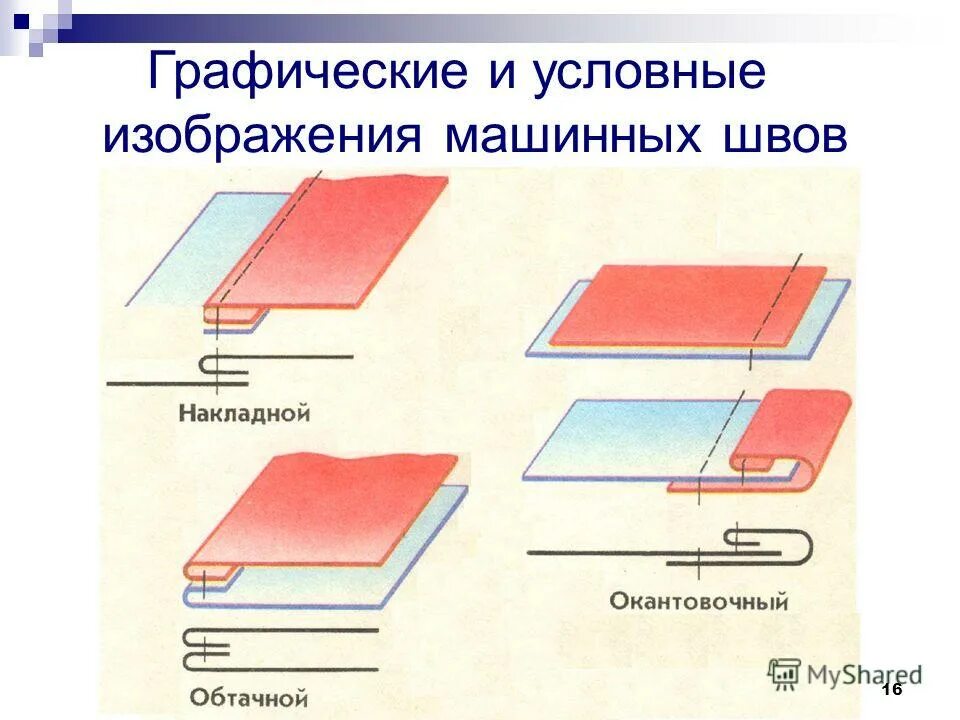 Графические и условные изображения машинных швов

Накладной

Обтачной

Окантовочный

MyShared

16